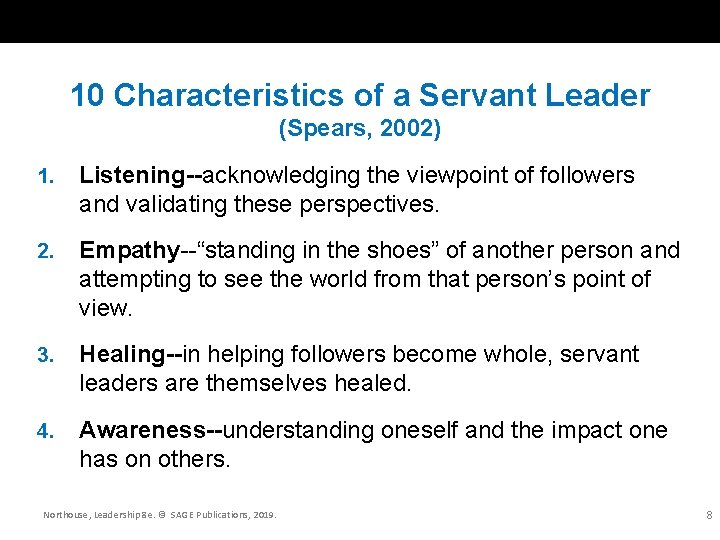 10 Characteristics of a Servant Leader
(Spears, 2002)

1. Listening--acknowledging the viewpoint of followers and validating these perspectives.

2. Empathy--“standing in the shoes” of another person and attempting to see the world from that person’s point of view.

3. Healing--in helping followers become whole, servant leaders are themselves healed.

4. Awareness--understanding oneself and the impact one has on others.

Northouse, Leadership 8e. © SAGE Publications, 2019.

8